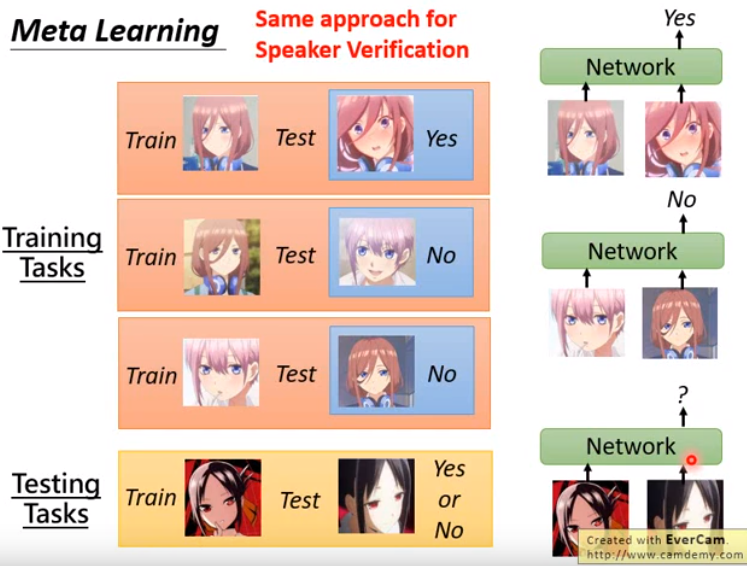 Meta Learning

Same approach for Speaker Verification

Training Tasks

Train Test Yes

Train Test No

Train Test No

Testing Tasks

Train Test Yes or No

Yes

Network

No

Network

?

Network

Created with EverCam.
http://www.camdemy.com